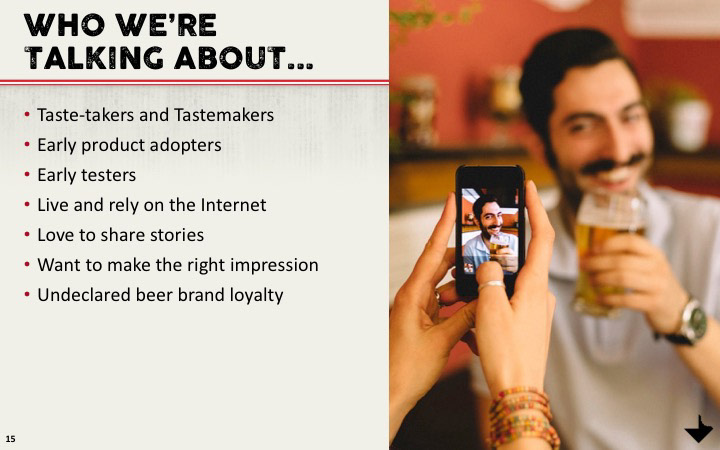 WHO WE'RE TALKING ABOUT...

• Taste-takers and Tastemakers
• Early product adopters
• Early testers
• Live and rely on the Internet
• Love to share stories
• Want to make the right impression
• Undeclared beer brand loyalty

15